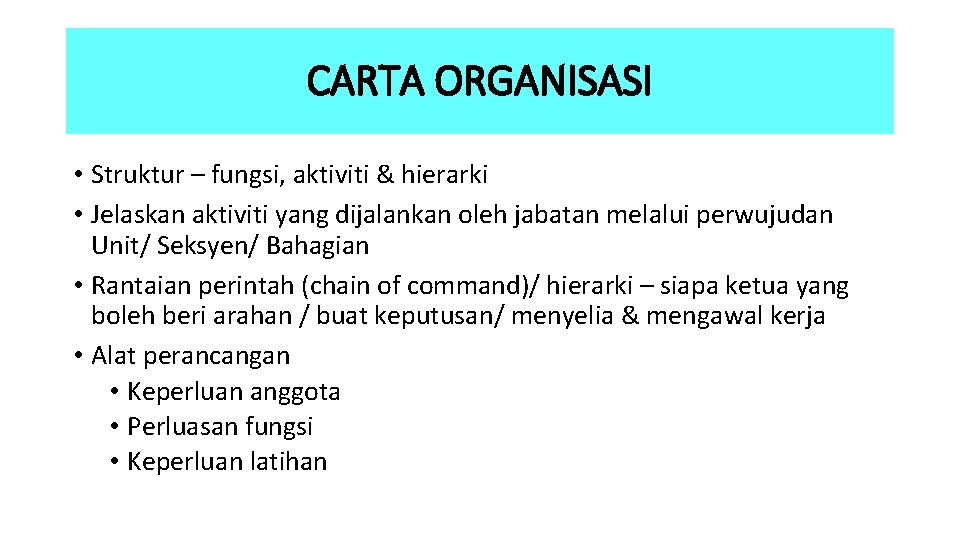 CARTA ORGANISASI

• Struktur – fungsi, aktiviti & hierarki
• Jelaskan aktiviti yang dijalankan oleh jabatan melalui perwujudan Unit/ Seksyen/ Bahagian
• Rantaian perintah (chain of command)/ hierarki – siapa ketua yang boleh beri arahan / buat keputusan/ menyelia & mengawal kerja
• Alat perancangan
  • Keperluan anggota
  • Perluasan fungsi
  • Keperluan latihan